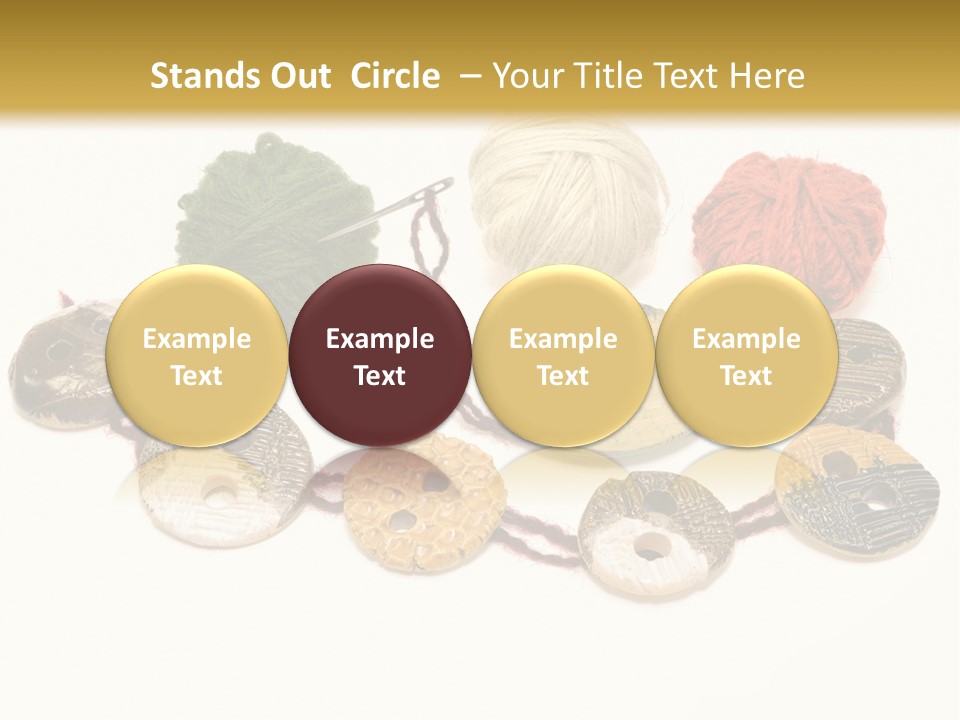 Stands Out Circle – Your Title Text Here

Example Text

Example Text

Example Text

Example Text